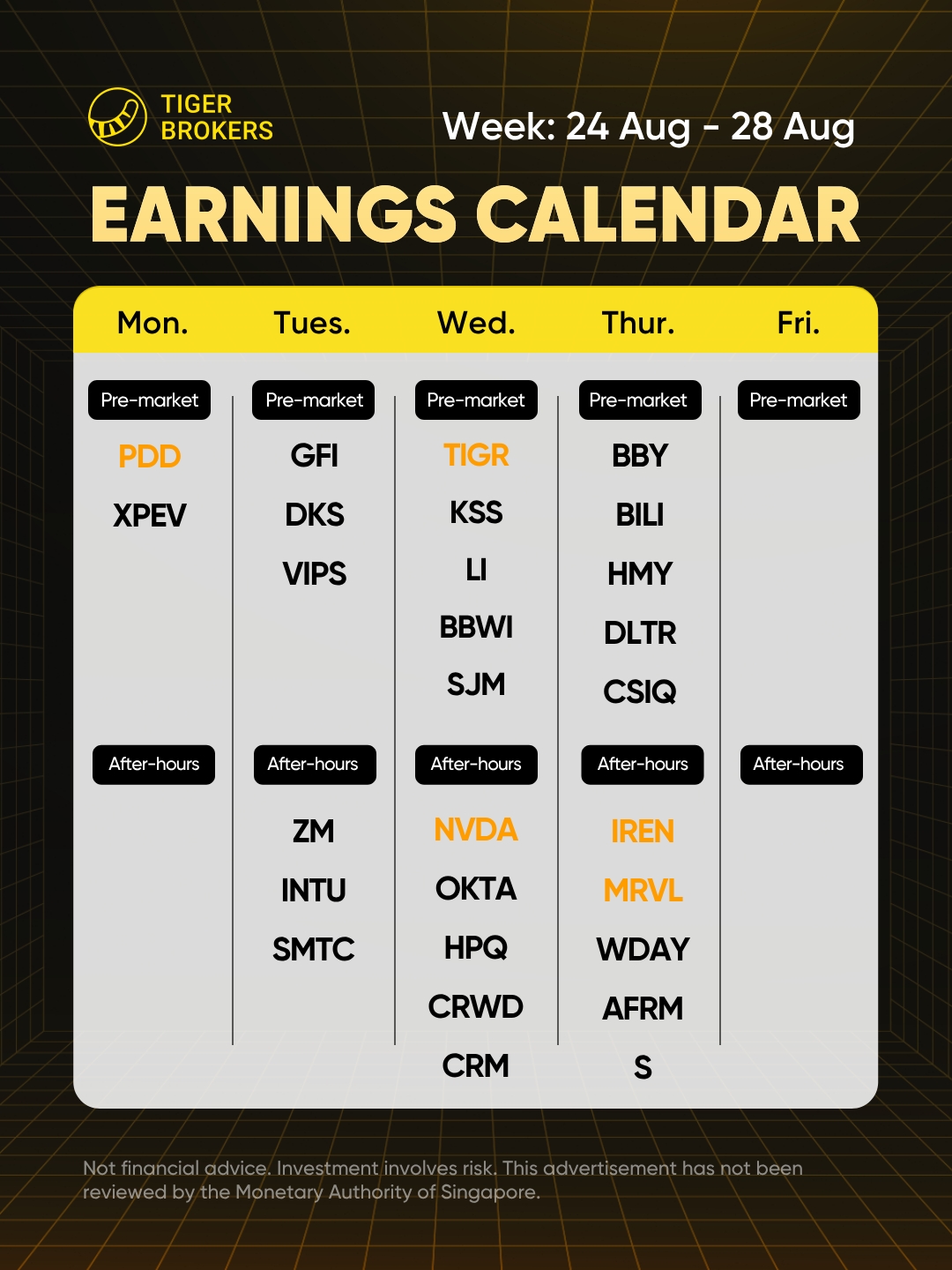 TIGER BROKERS

Week: 24 Aug - 28 Aug

EARNINGS CALENDAR

| Mon. | Tues. | Wed. | Thur. | Fri. |
|---|---|---|---|---|
| Pre-market | Pre-market | Pre-market | Pre-market | Pre-market |
| PDD | GFI | TIGR | BBY | |
| XPEV | DKS | KSS | BILI | |
| | VIPS | LI | HMY | |
| | | BBWI | DLTR | |
| | | SJM | CSIQ | |
| After-hours | After-hours | After-hours | After-hours | After-hours |
| | ZM | NVDA | IREN | |
| | INTU | OKTA | MRVL | |
| | SMTC | HPQ | WDAY | |
| | | CRWD | AFRM | |
| | | CRM | S | |

Not financial advice. Investment involves risk. This advertisement has not been reviewed by the Monetary Authority of Singapore.